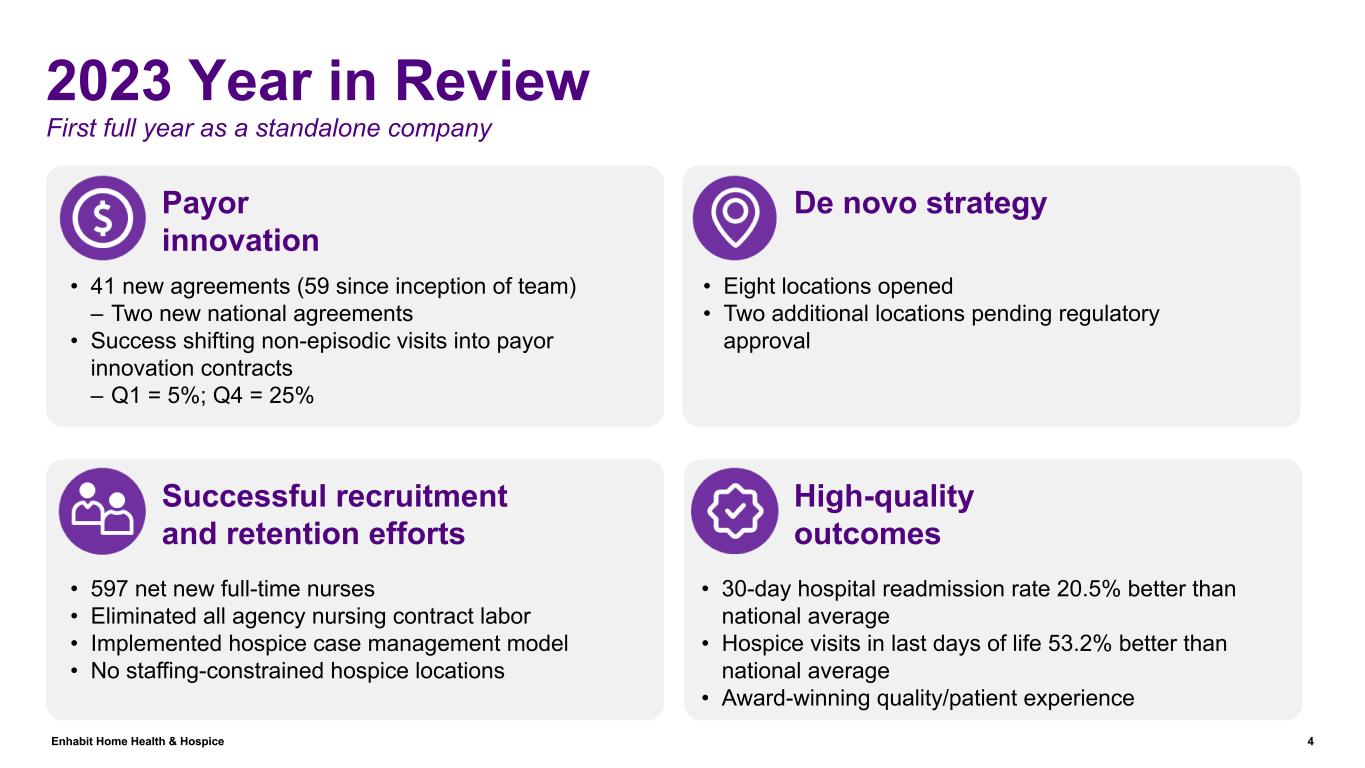 2023 Year in Review
First full year as a standalone company

Payor innovation

• 41 new agreements (59 since inception of team)
– Two new national agreements
• Success shifting non-episodic visits into payor innovation contracts
– Q1 = 5%; Q4 = 25%

De novo strategy

• Eight locations opened
• Two additional locations pending regulatory approval

Successful recruitment and retention efforts

• 597 net new full-time nurses
• Eliminated all agency nursing contract labor
• Implemented hospice case management model
• No staffing-constrained hospice locations

High-quality outcomes

• 30-day hospital readmission rate 20.5% better than national average
• Hospice visits in last days of life 53.2% better than national average
• Award-winning quality/patient experience

Enhabit Home Health & Hospice
4